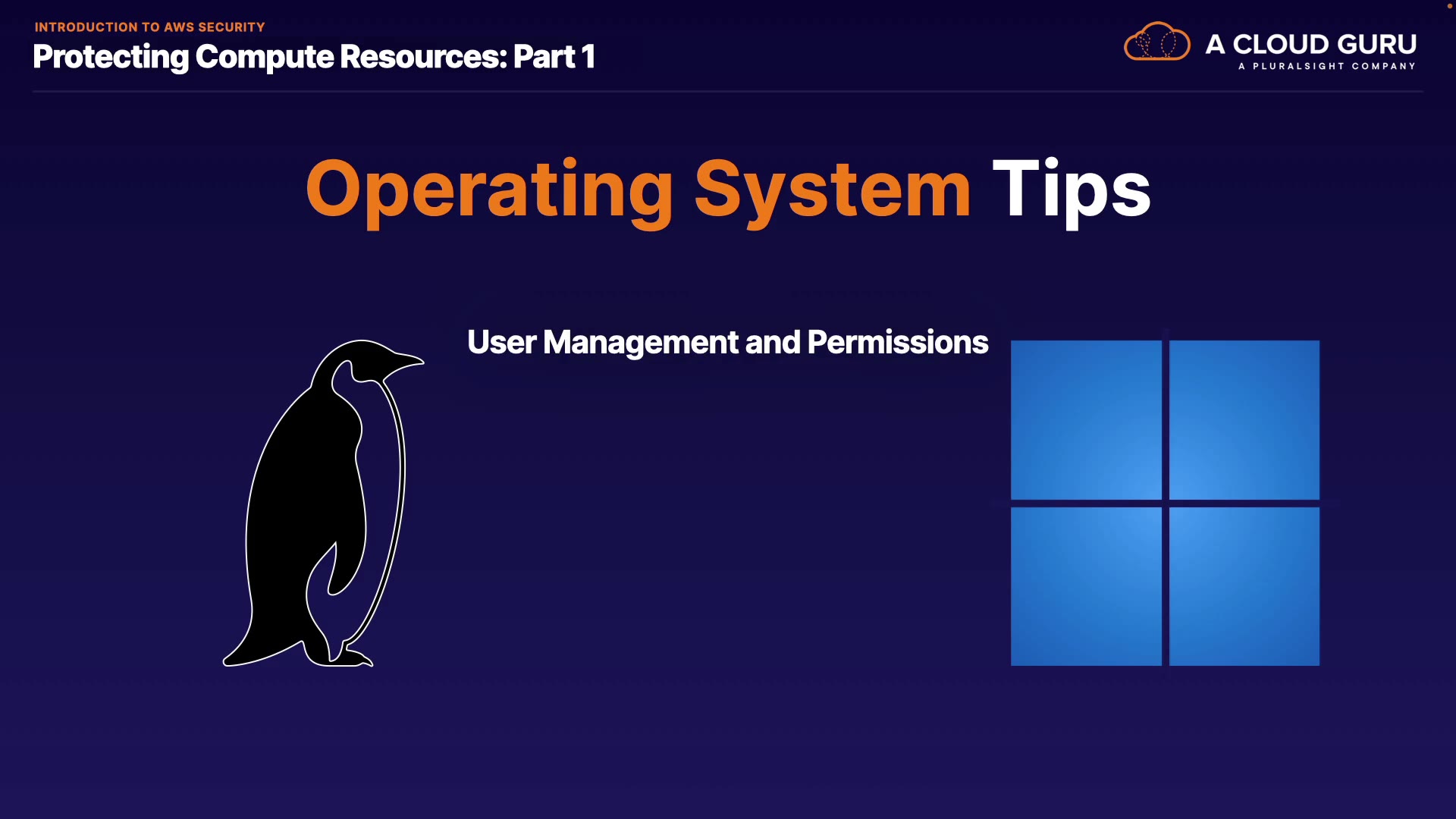 INTRODUCTION TO AWS SECURITY
Protecting Compute Resources: Part 1

A CLOUD GURU
A PLURALSIGHT COMPANY

Operating System Tips

User Management and Permissions